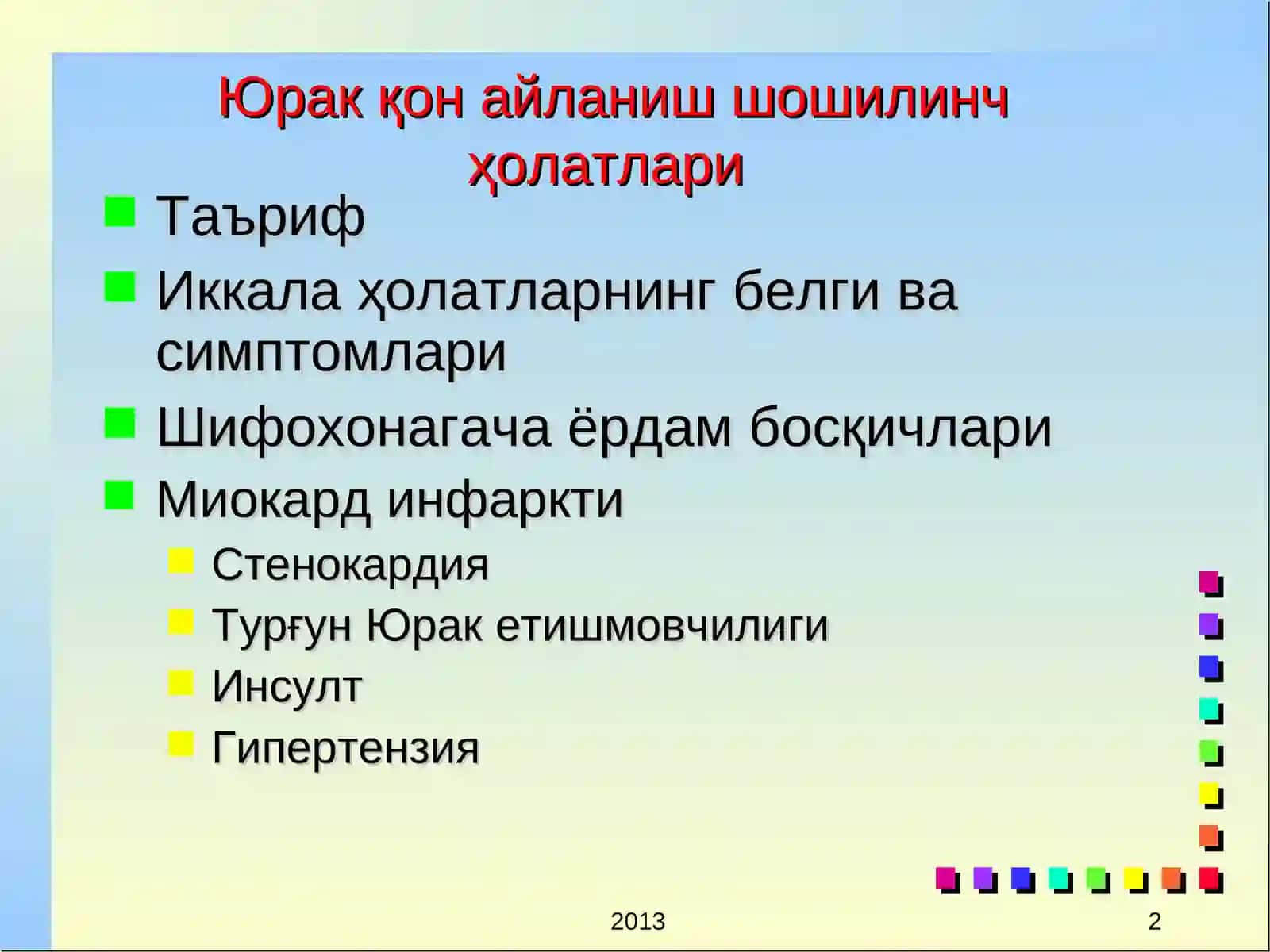 Юрак қон айланиш шошилинч ҳолатлари

Таъриф
Иккала ҳолатларнинг белги ва симптомлари
Шифохонагача ёрдам босқичлари
Миокард инфаркти
Стенокардия
Турғун Юрак етишмовчилиги
Инсулт
Гипертензия

2013
2